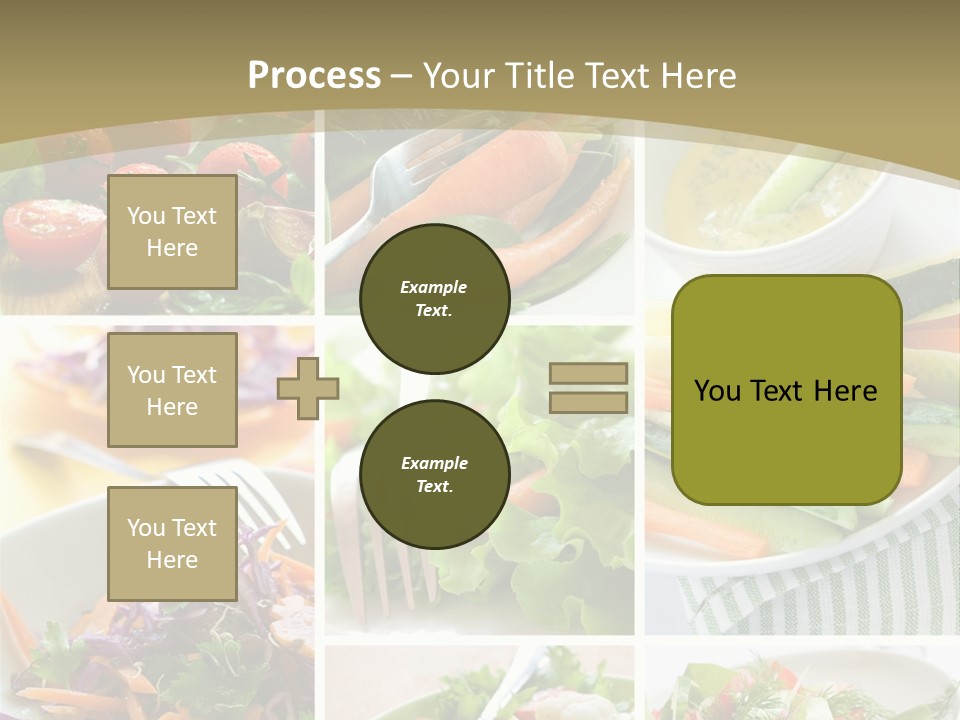 Process – Your Title Text Here

You Text Here

You Text Here

You Text Here

Example Text.

Example Text.

You Text Here